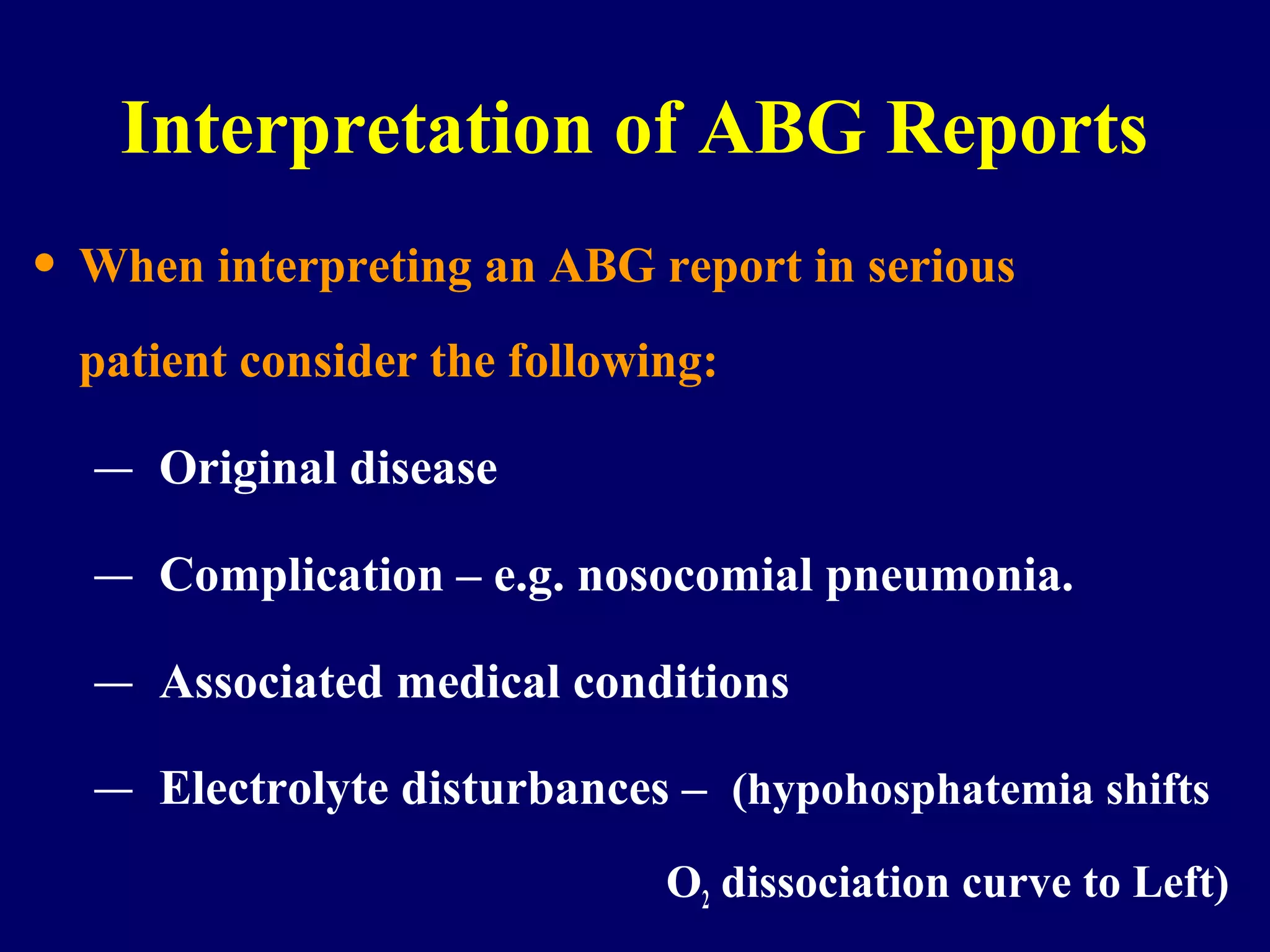 Interpretation of ABG Reports

• When interpreting an ABG report in serious patient consider the following:

— Original disease

— Complication – e.g. nosocomial pneumonia.

— Associated medical conditions

— Electrolyte disturbances – (hypohosphatemia shifts $O_2$ dissociation curve to Left)